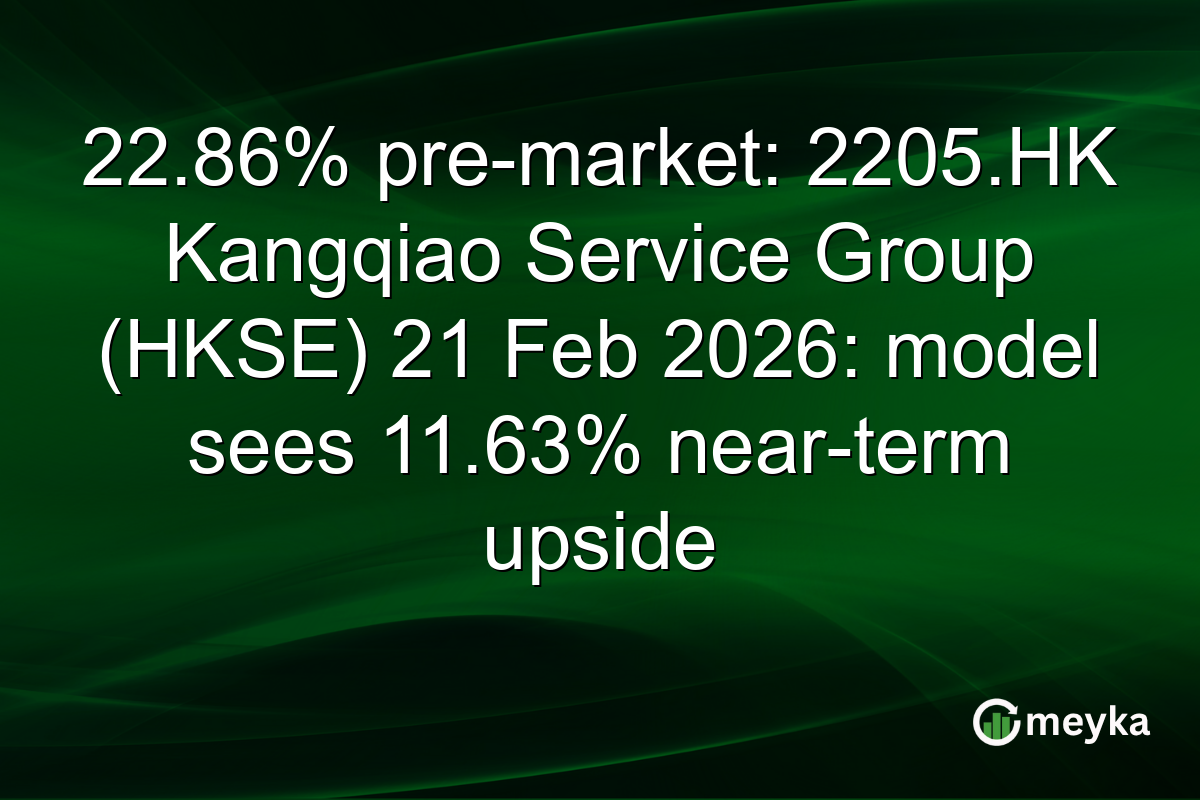 22.86% pre-market: 2205.HK Kangqiao Service Group (HKSE) 21 Feb 2026: model sees 11.63% near-term upside

meyka